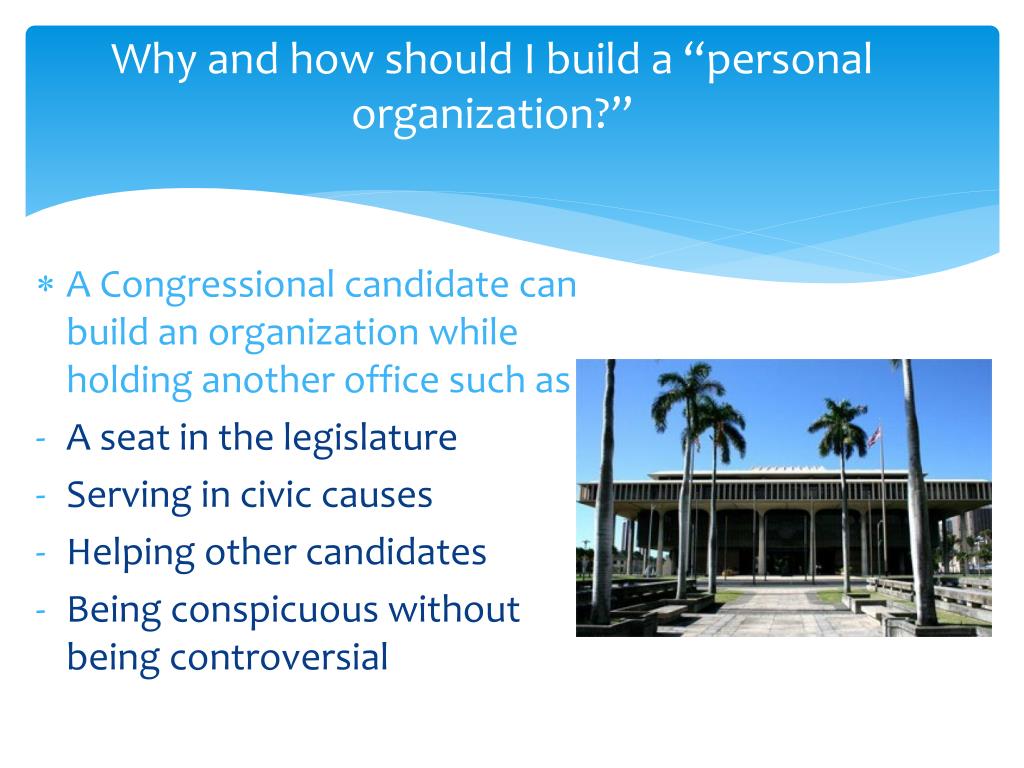 Why and how should I build a “personal organization?”

∗ A Congressional candidate can build an organization while holding another office such as

- A seat in the legislature
- Serving in civic causes
- Helping other candidates
- Being conspicuous without being controversial